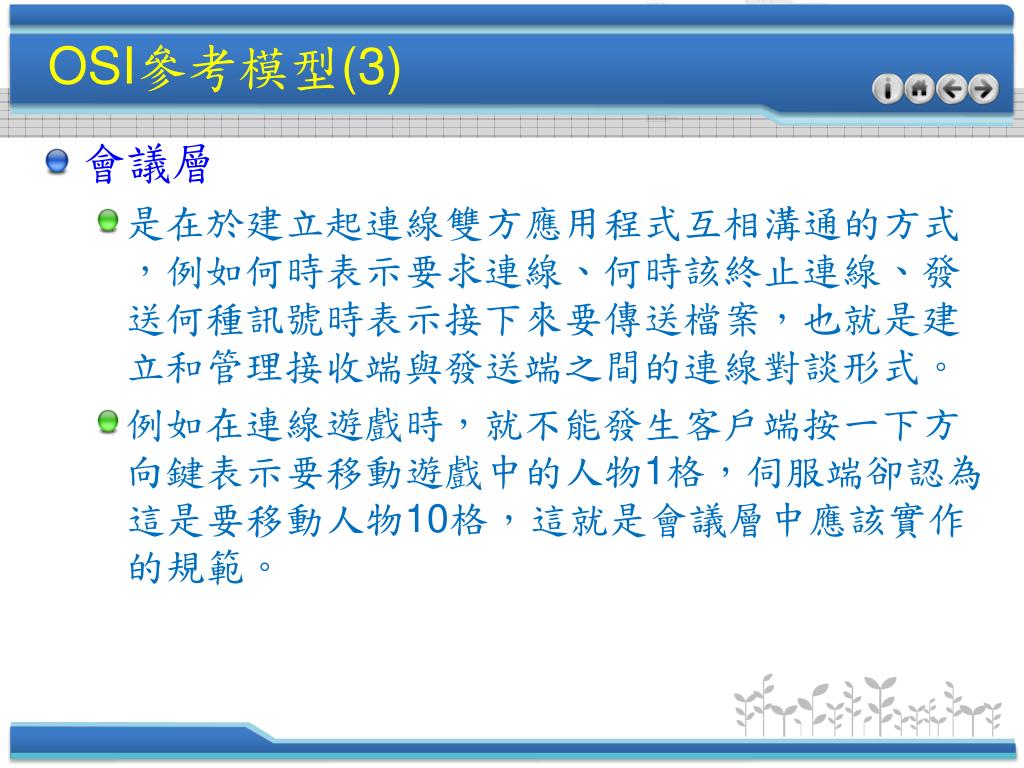 OSI參考模型(3)

會議層

是在於建立起連線雙方應用程式互相溝通的方式，例如何時表示要求連線、何時該終止連線、發送何種訊號時表示接下來要傳送檔案，也就是建立和管理接收端與發送端之間的連線對談形式。

例如在連線遊戲時，就不能發生客戶端按一下方向鍵表示要移動遊戲中的人物1格，伺服端卻認為這是要移動人物10格，這就是會議層中應該實作的規範。